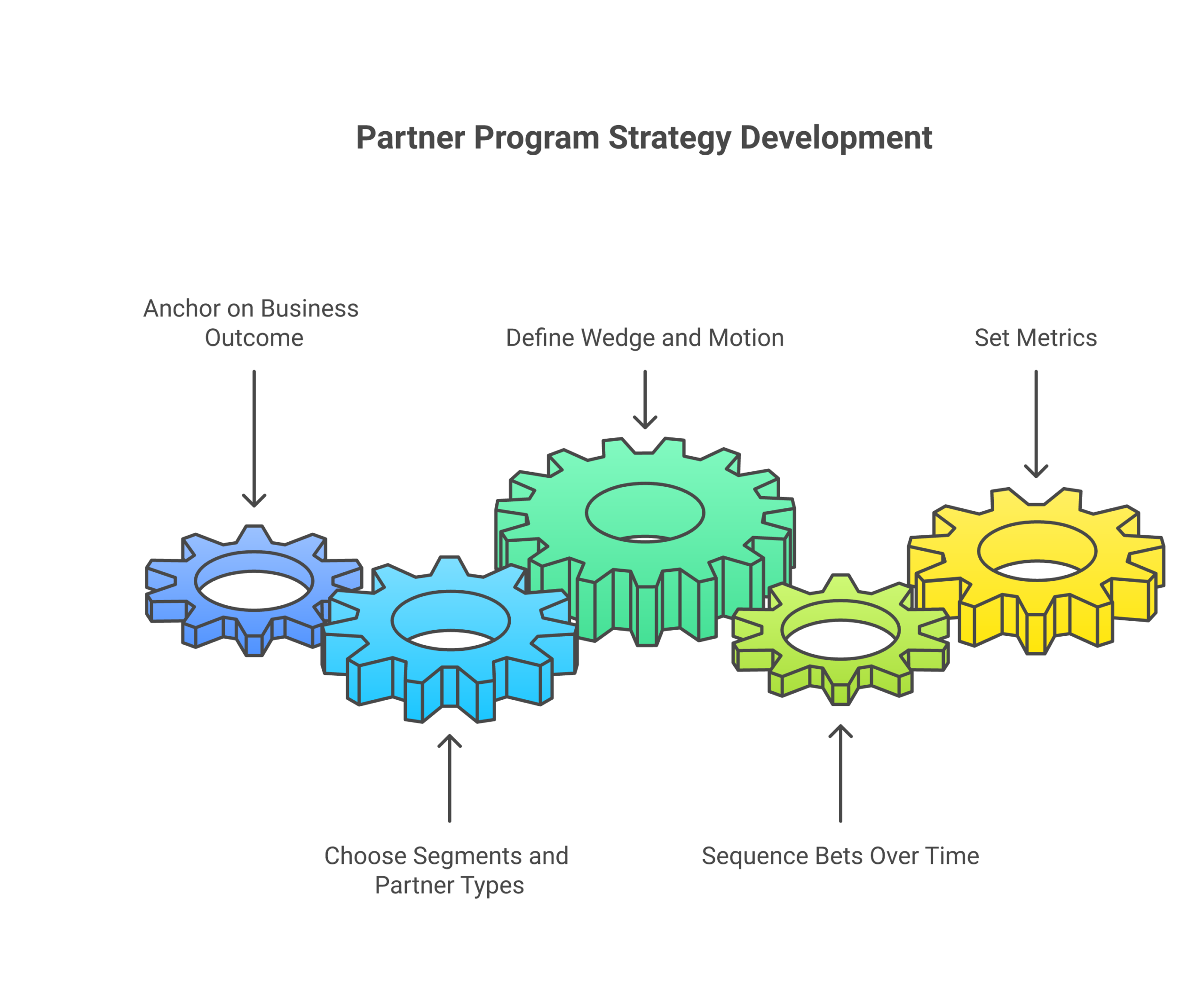 Partner Program Strategy Development

Anchor on Business Outcome

Define Wedge and Motion

Set Metrics

Choose Segments and Partner Types

Sequence Bets Over Time